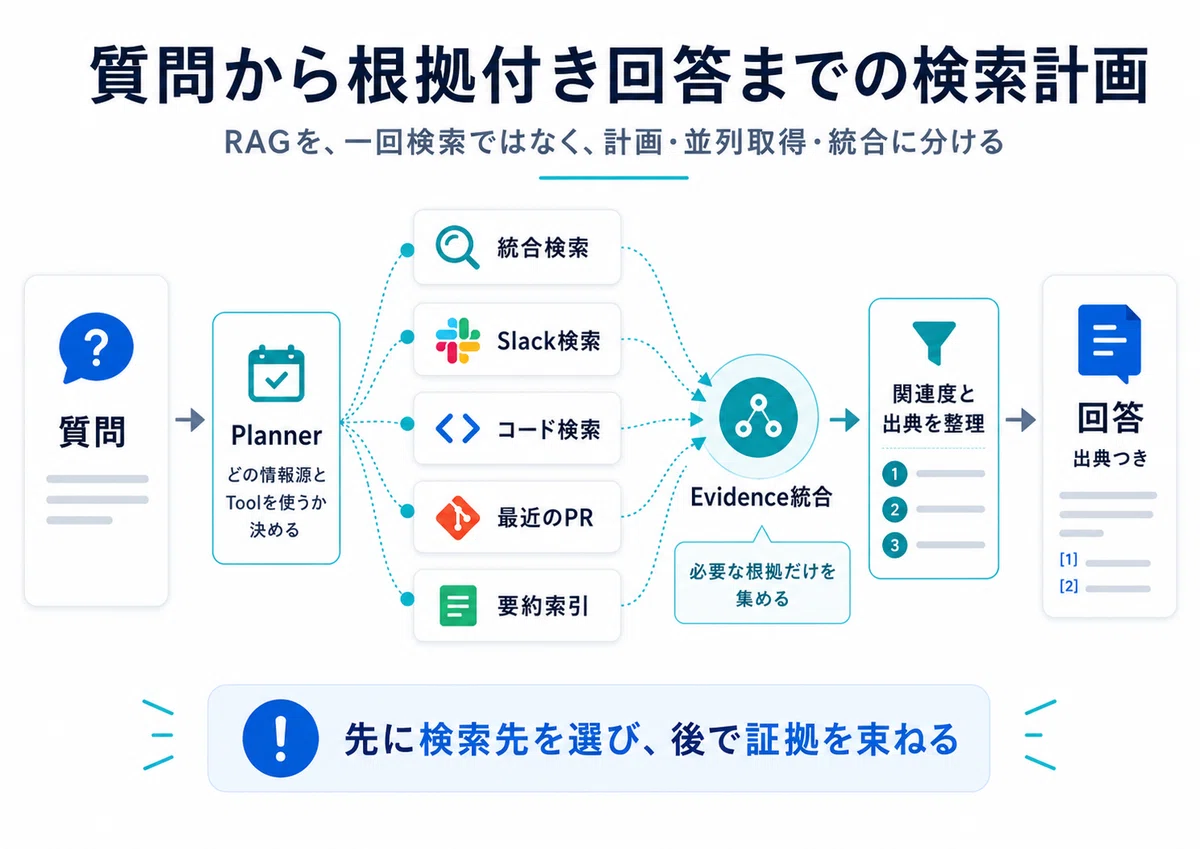 質問から根拠付き回答までの検索計画

RAGを、一回検索ではなく、計画・並列取得・統合に分ける

質問

Planner

どの情報源とToolを使うか決める

統合検索

Slack検索

コード検索

最近のPR

要約索引

Evidence統合

必要な根拠だけを集める

関連度と出典を整理

1
2
3

回答

出典つき

[1]
[2]

先に検索先を選び、後で証拠を束ねる